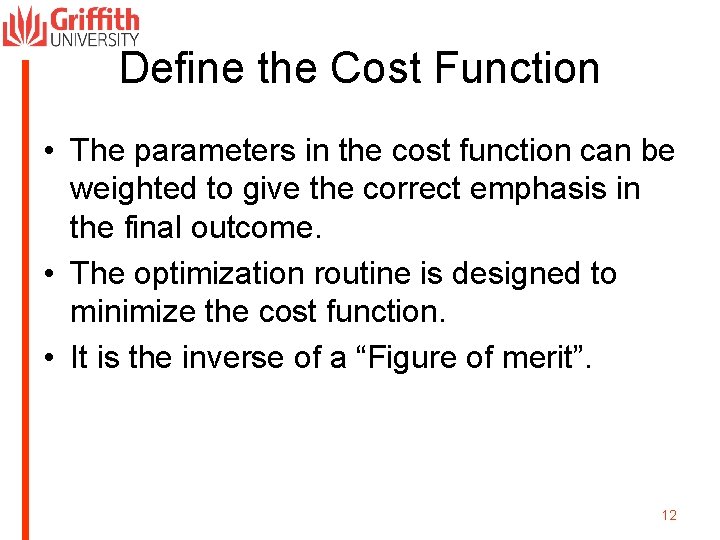 Griffith UNIVERSITY

Define the Cost Function

• The parameters in the cost function can be weighted to give the correct emphasis in the final outcome.
• The optimization routine is designed to minimize the cost function.
• It is the inverse of a “Figure of merit”.

12